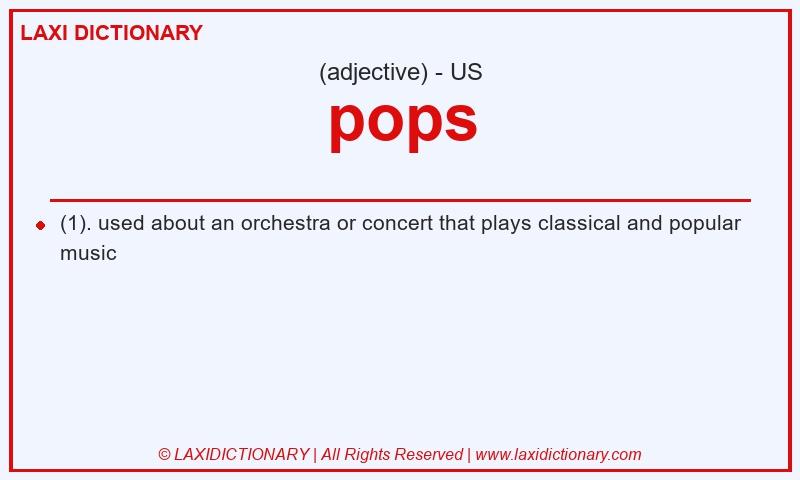 LAXI DICTIONARY

(adjective) - US

pops

(1). used about an orchestra or concert that plays classical and popular music

© LAXIDICTIONARY | All Rights Reserved | www.laxidictionary.com